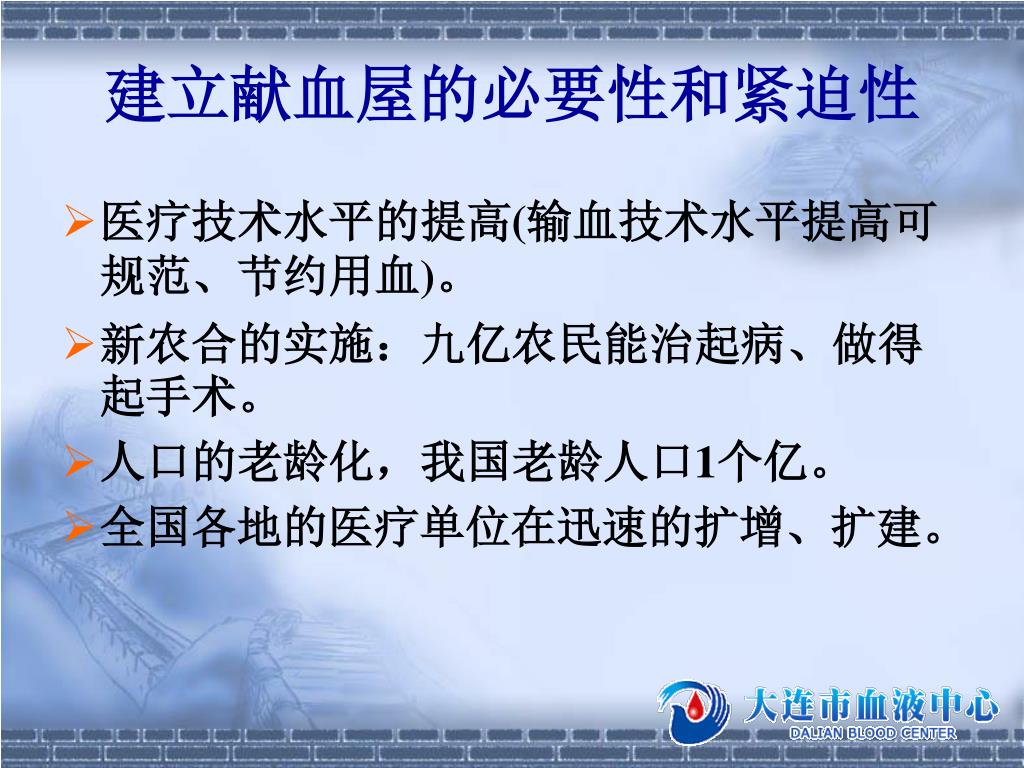 建立献血屋的必要性和紧迫性

➢医疗技术水平的提高(输血技术水平提高可规范、节约用血)。

➢新农合的实施：九亿农民能治起病、做得起手术。

➢人口的老龄化，我国老龄人口1个亿。

➢全国各地的医疗单位在迅速的扩增、扩建。

大连市血液中心
DALIAN BLOOD CENTER